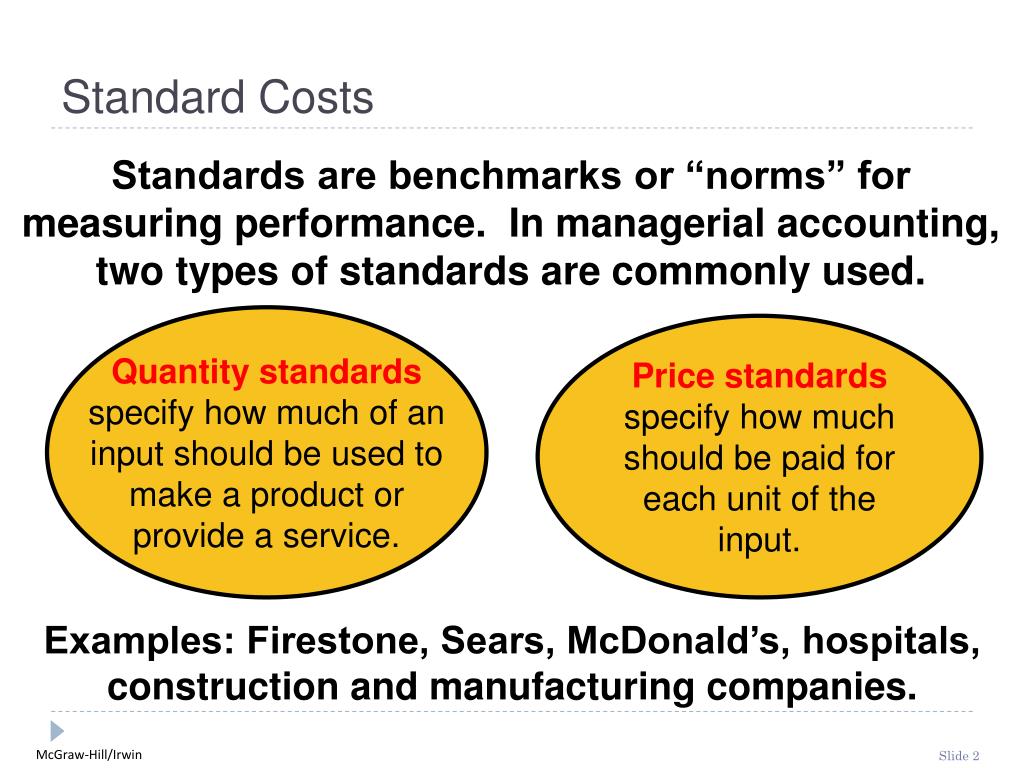 Standard Costs

Standards are benchmarks or “norms” for measuring performance. In managerial accounting, two types of standards are commonly used.

Quantity standards specify how much of an input should be used to make a product or provide a service.

Price standards specify how much should be paid for each unit of the input.

Examples: Firestone, Sears, McDonald’s, hospitals, construction and manufacturing companies.

McGraw-Hill/Irwin

Slide 2